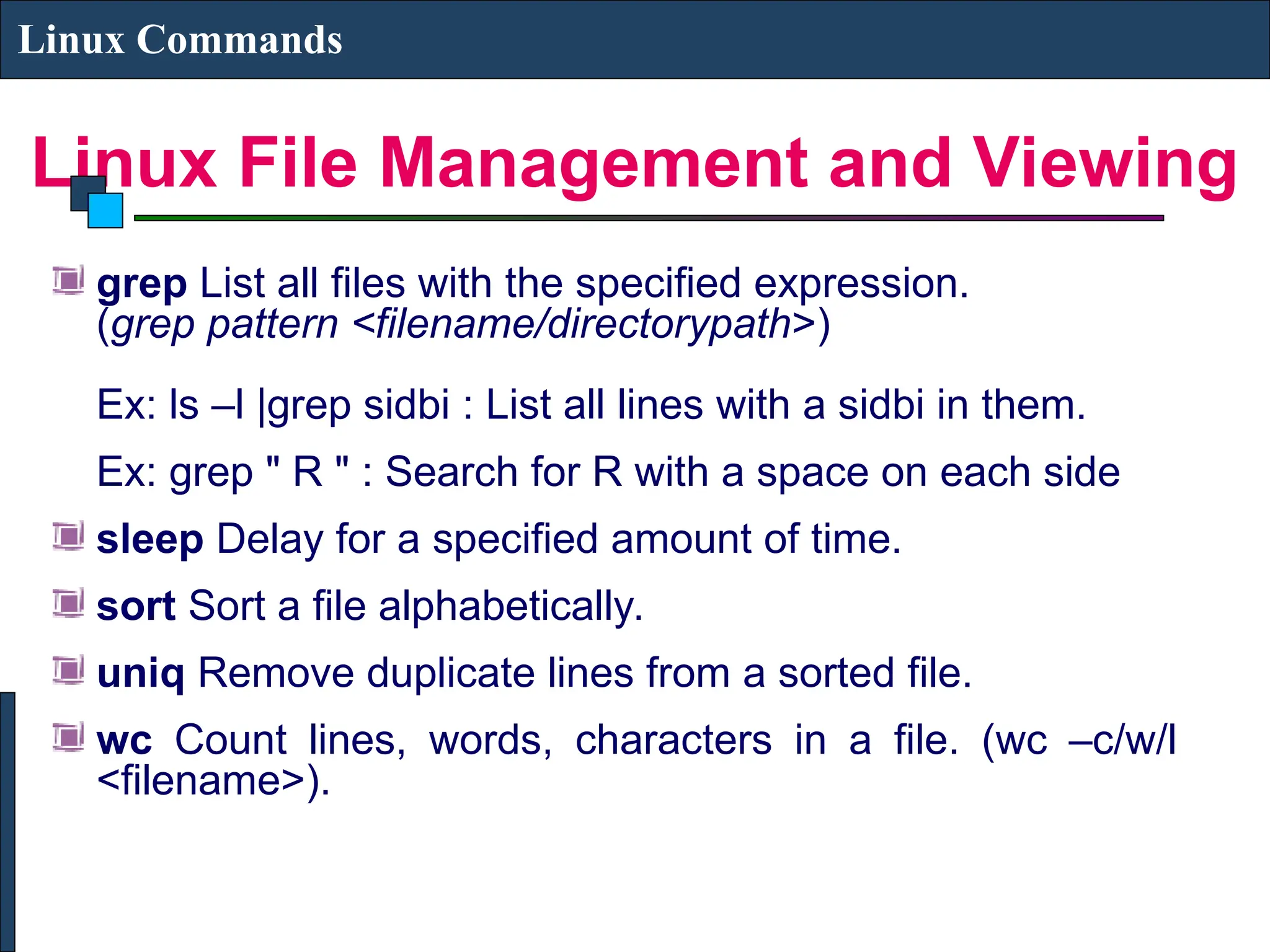 Linux Commands

Linux File Management and Viewing

grep List all files with the specified expression. (grep pattern <filename/directorypath>)

Ex: ls –l |grep sidbi : List all lines with a sidbi in them.

Ex: grep " R " : Search for R with a space on each side

sleep Delay for a specified amount of time.

sort Sort a file alphabetically.

uniq Remove duplicate lines from a sorted file.

wc Count lines, words, characters in a file. (wc –c/w/l <filename>).